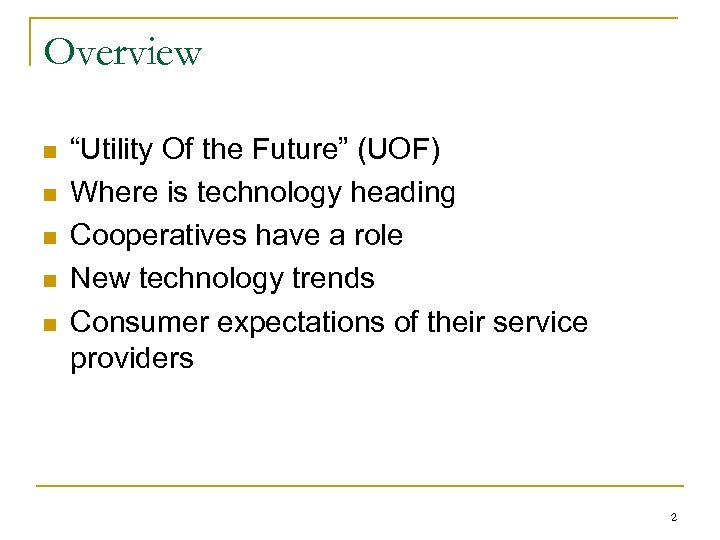 Overview

- “Utility Of the Future” (UOF)
- Where is technology heading
- Cooperatives have a role
- New technology trends
- Consumer expectations of their service providers

2